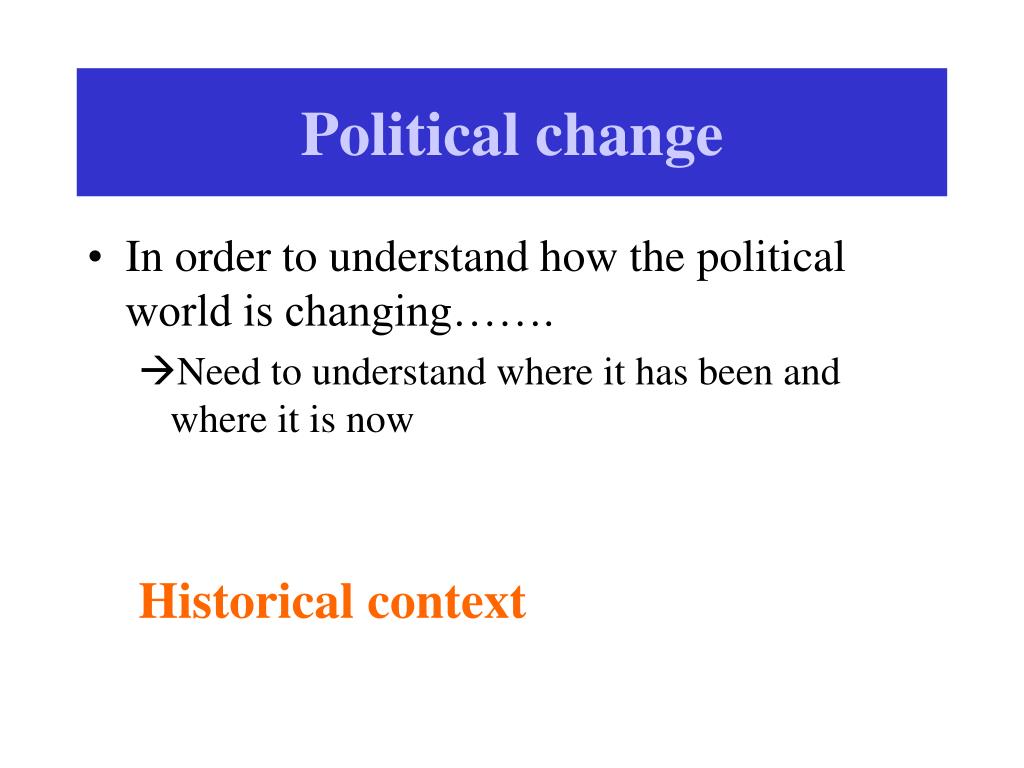 Political change

• In order to understand how the political world is changing…….

→Need to understand where it has been and where it is now

Historical context